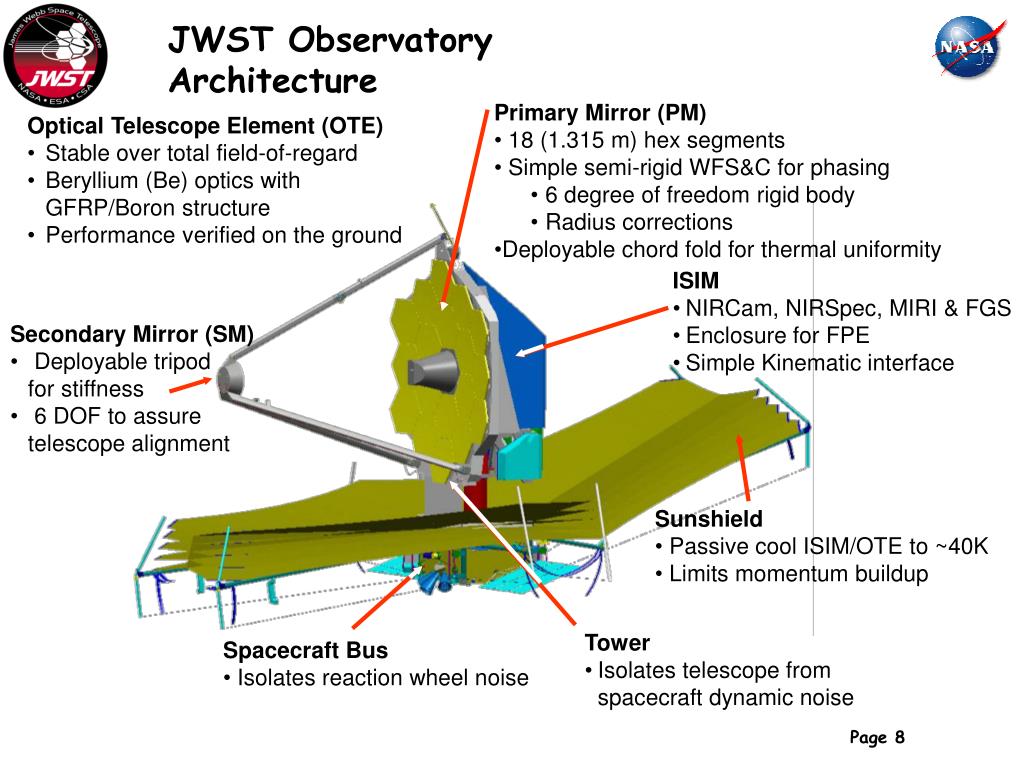 James Webb Space Telescope
JWST
NASA • ESA • CSA

JWST Observatory Architecture

NASA

Optical Telescope Element (OTE)
• Stable over total field-of-regard
• Beryllium (Be) optics with GFRP/Boron structure
• Performance verified on the ground

Primary Mirror (PM)
• 18 (1.315 m) hex segments
• Simple semi-rigid WFS&C for phasing
• 6 degree of freedom rigid body
• Radius corrections
•Deployable chord fold for thermal uniformity

ISIM
• NIRCam, NIRSpec, MIRI & FGS
• Enclosure for FPE
• Simple Kinematic interface

Secondary Mirror (SM)
• Deployable tripod for stiffness
• 6 DOF to assure telescope alignment

Sunshield
• Passive cool ISIM/OTE to ~40K
• Limits momentum buildup

Spacecraft Bus
• Isolates reaction wheel noise

Tower
• Isolates telescope from spacecraft dynamic noise

Page 8